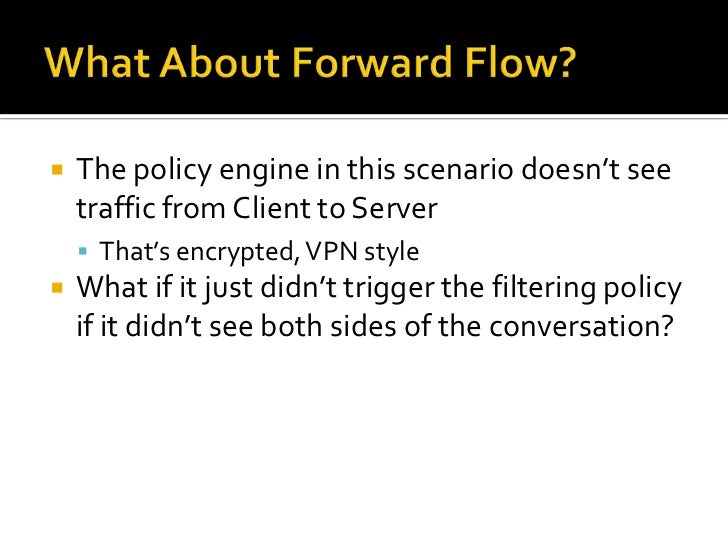 What About Forward Flow?

The policy engine in this scenario doesn't see traffic from Client to Server

That's encrypted, VPN style

What if it just didn't trigger the filtering policy if it didn't see both sides of the conversation?